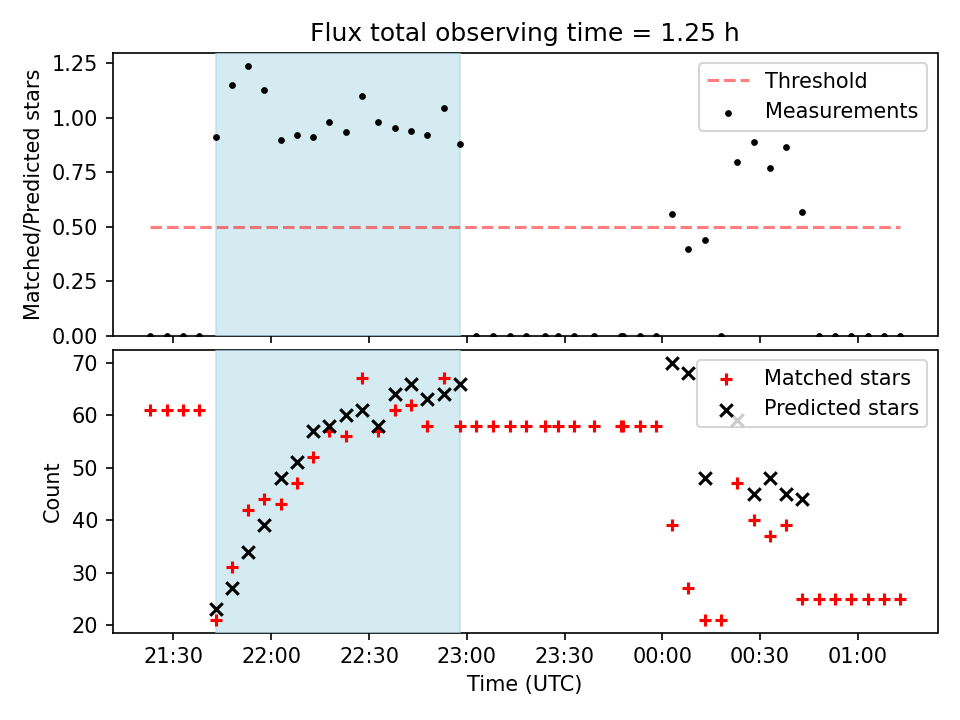 Flux total observing time = 1.25 h

Matched/Predicted stars

1.25
1.00
0.75
0.50
0.25
0.00

Threshold
Measurements

Count

70
60
50
40
30
20

Matched stars
Predicted stars

21:30
22:00
22:30
23:00
23:30
00:00
00:30
01:00

Time (UTC)